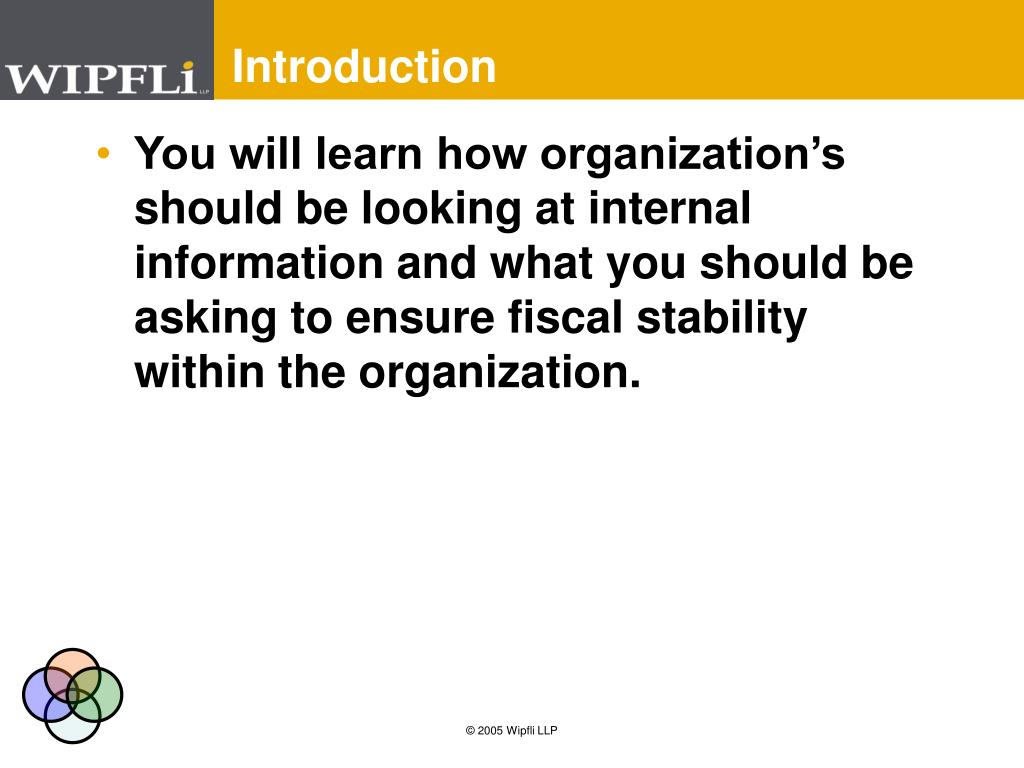 WIPFLi LLP

Introduction

• You will learn how organization’s should be looking at internal information and what you should be asking to ensure fiscal stability within the organization.

© 2005 Wipfli LLP